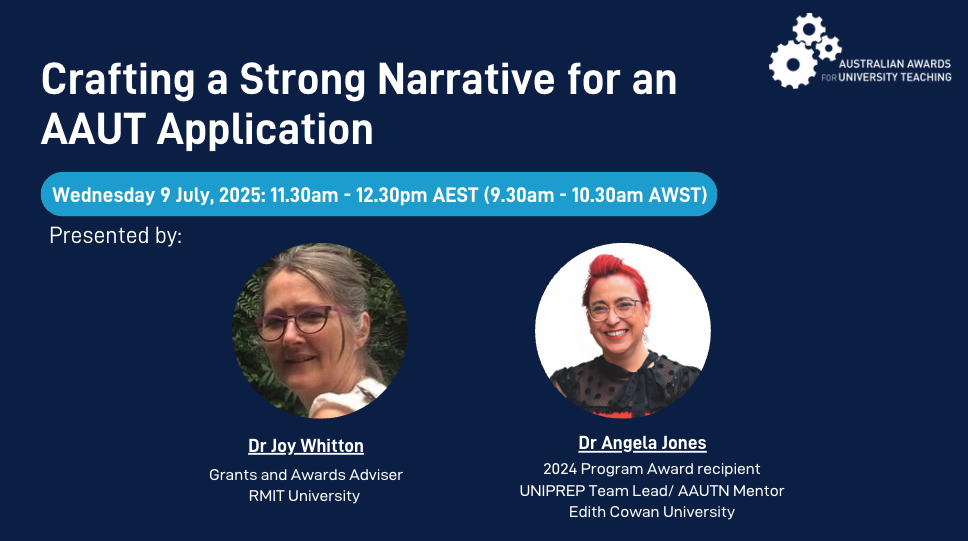 AUSTRALIAN AWARDS FOR UNIVERSITY TEACHING

Crafting a Strong Narrative for an AAUT Application

Wednesday 9 July, 2025: 11.30am - 12.30pm AEST (9.30am - 10.30am AWST)

Presented by:

Dr Joy Whitton
Grants and Awards Adviser
RMIT University

Dr Angela Jones
2024 Program Award recipient
UNIPREP Team Lead/ AAUTN Mentor
Edith Cowan University